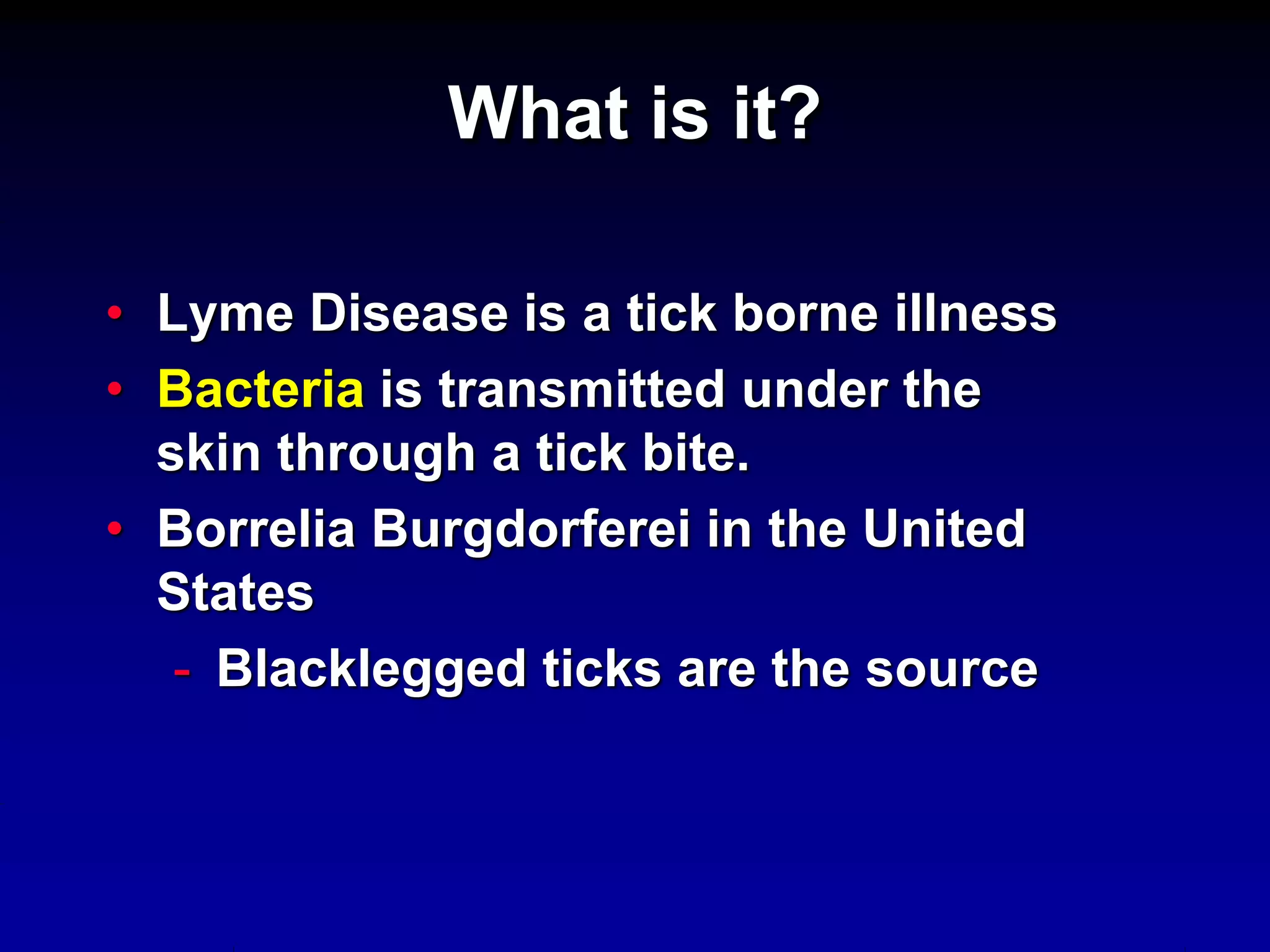 What is it?

• Lyme Disease is a tick borne illness
• Bacteria is transmitted under the skin through a tick bite.
• Borrelia Burgdorferei in the United States
  - Blacklegged ticks are the source